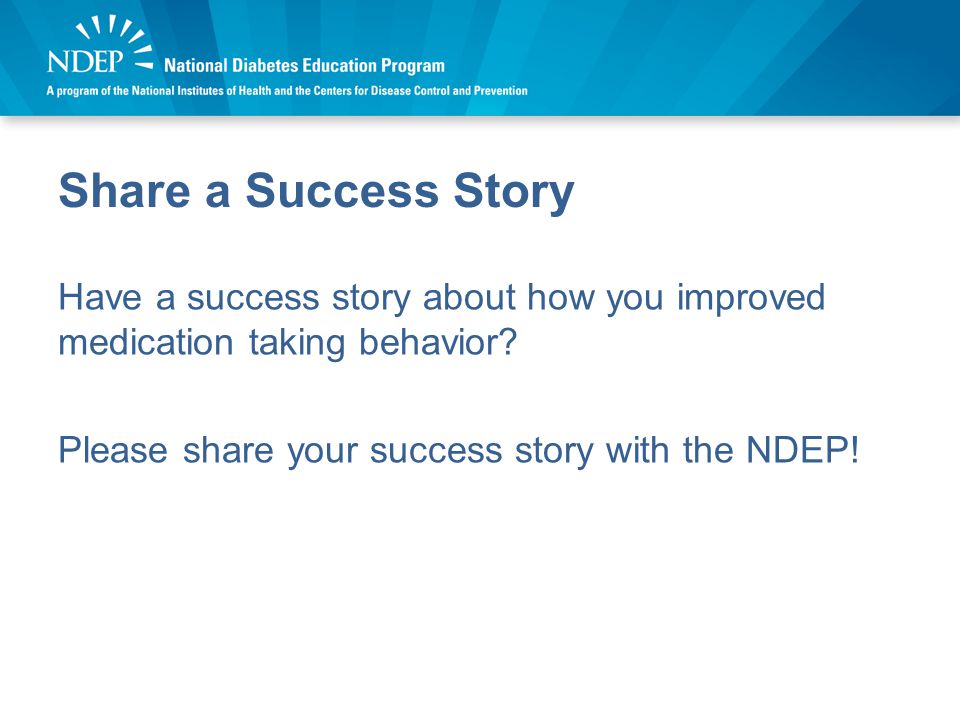 NDEP National Diabetes Education Program
A program of the National Institutes of Health and the Centers for Disease Control and Prevention

Share a Success Story

Have a success story about how you improved medication taking behavior?

Please share your success story with the NDEP!